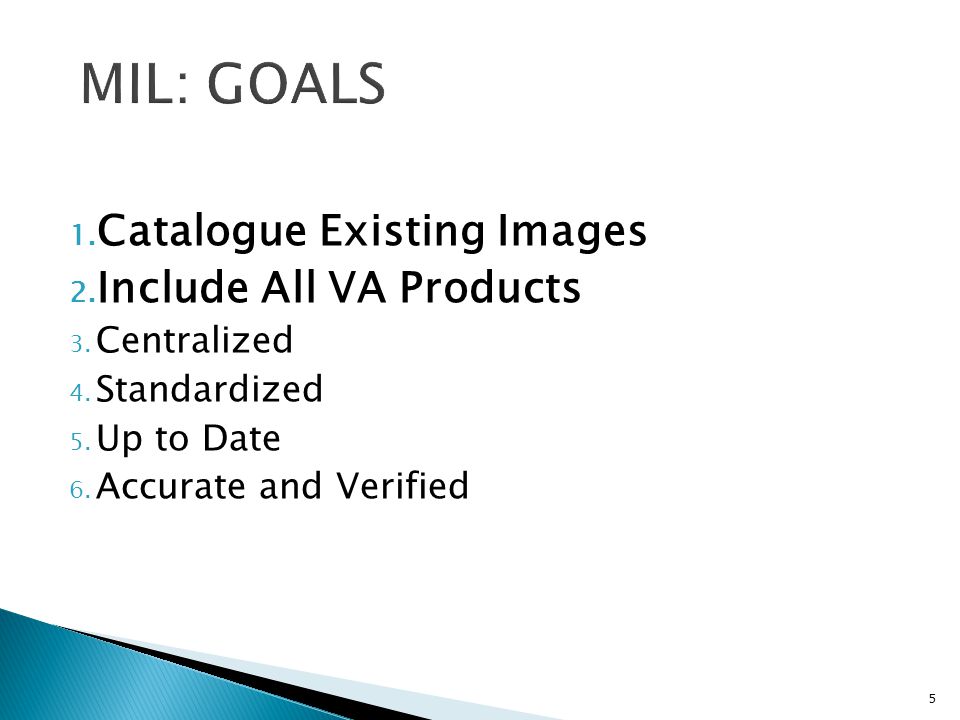 MIL: GOALS

1. Catalogue Existing Images
2. Include All VA Products
3. Centralized
4. Standardized
5. Up to Date
6. Accurate and Verified

5